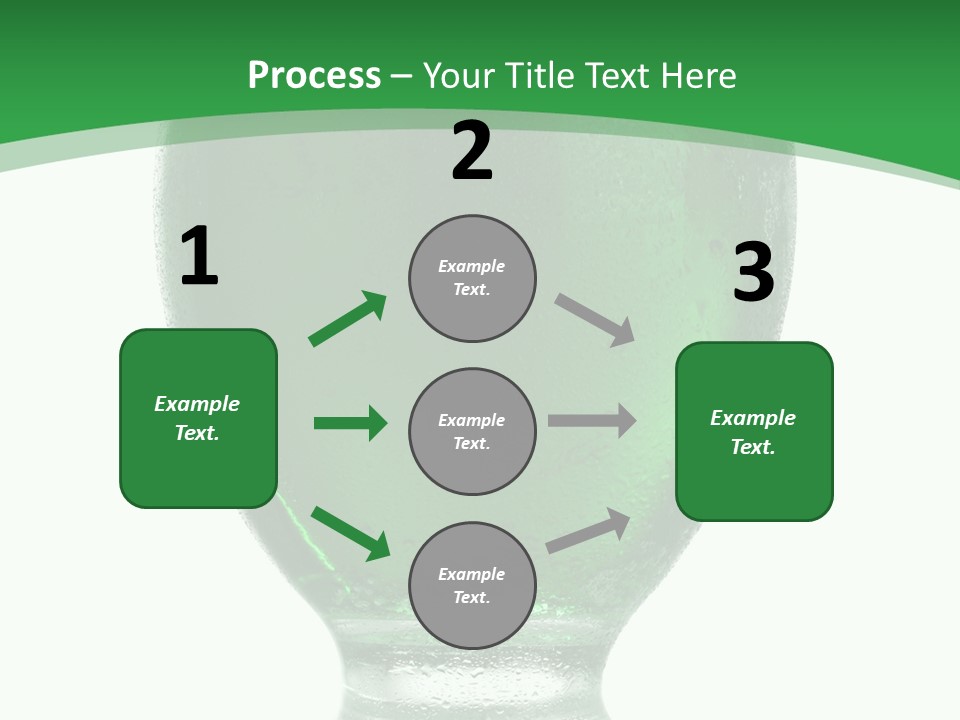 Process – Your Title Text Here

1

Example Text.

2

Example Text.

Example Text.

Example Text.

3

Example Text.